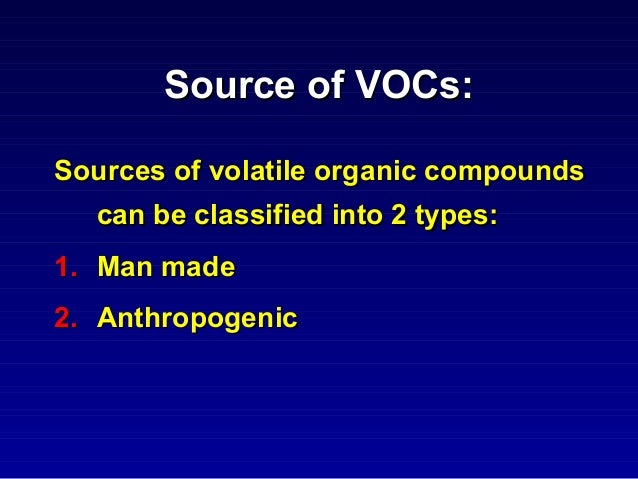 Source of VOCs:

Sources of volatile organic compounds can be classified into 2 types:

1. Man made
2. Anthropogenic